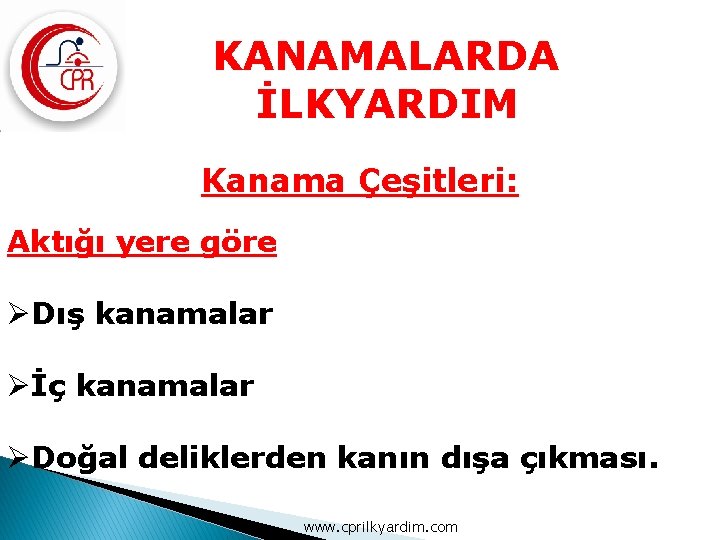 CPR

KANAMALARDA İLKYARDIM

Kanama Çeşitleri:

Aktığı yere göre

➢Dış kanamalar

➢İç kanamalar

➢Doğal deliklerden kanın dışa çıkması.

www.cprilkyardim.com